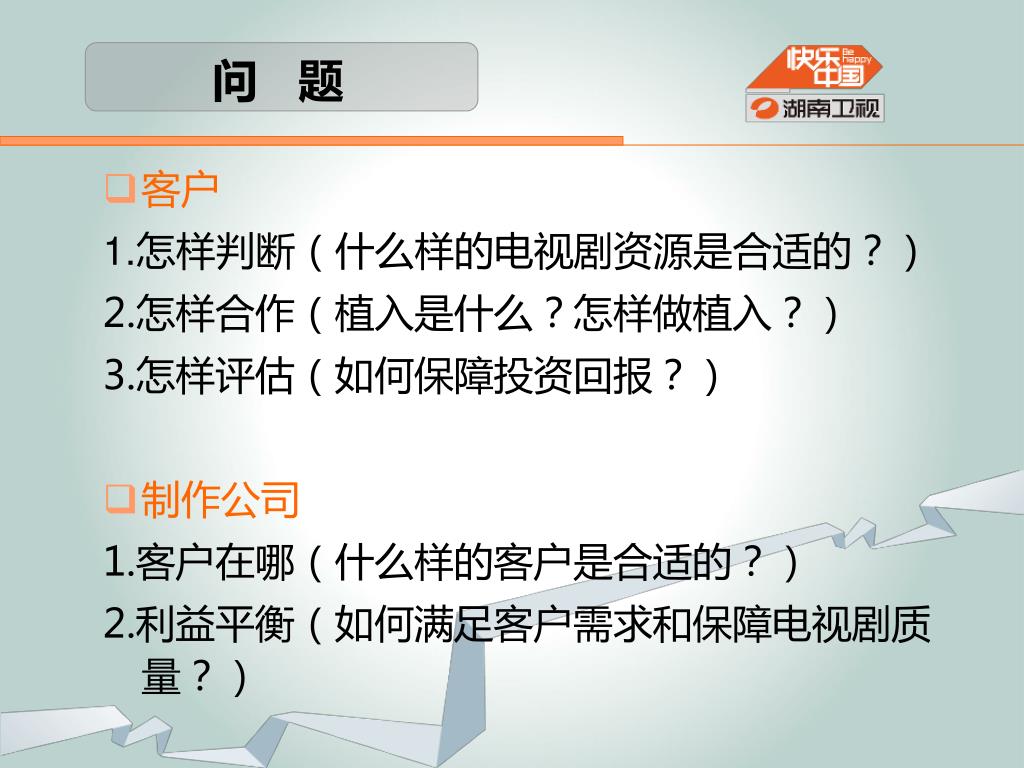 问 题

快乐中国 Be happy
湖南卫视

❑客户
1.怎样判断（什么样的电视剧资源是合适的？）
2.怎样合作（植入是什么？怎样做植入？）
3.怎样评估（如何保障投资回报？）

❑制作公司
1.客户在哪（什么样的客户是合适的？）
2.利益平衡（如何满足客户需求和保障电视剧质量？）